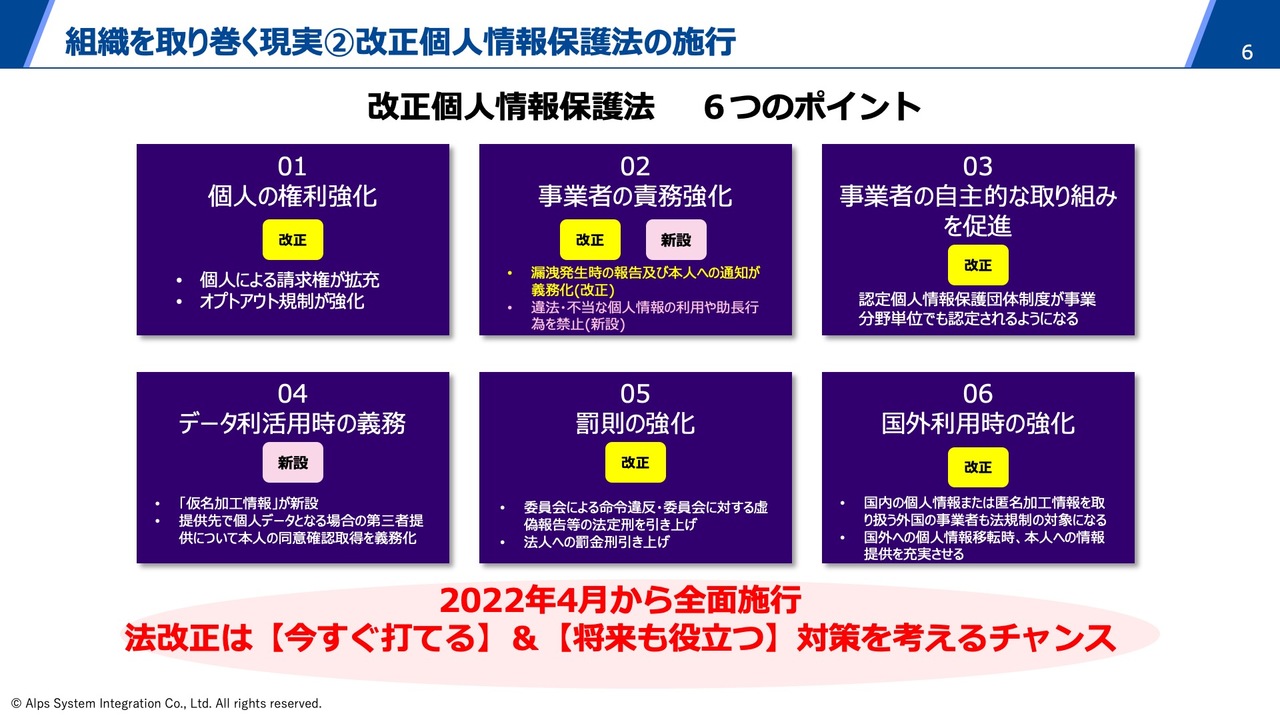 組織を取り巻く現実②改正個人情報保護法の施行

6

改正個人情報保護法　６つのポイント

01
個人の権利強化

改正

• 個人による請求権が拡充
• オプトアウト規制が強化

02
事業者の責務強化

改正　新設

• 漏洩発生時の報告及び本人への通知が義務化(改正)
• 違法・不当な個人情報の利用や助長行為を禁止(新設)

03
事業者の自主的な取り組みを促進

改正

認定個人情報保護団体制度が事業分野単位でも認定されるようになる

04
データ利活用時の義務

新設

• 「仮名加工情報」が新設
• 提供先で個人データとなる場合の第三者提供について本人の同意確認取得を義務化

05
罰則の強化

改正

• 委員会による命令違反・委員会に対する虚偽報告等の法定刑を引き上げ
• 法人への罰金刑引き上げ

06
国外利用時の強化

改正

• 国内の個人情報または匿名加工情報を取り扱う外国の事業者も法規制の対象になる
• 国外への個人情報移転時、本人への情報提供を充実させる

2022年4月から全面施行
法改正は【今すぐ打てる】＆【将来も役立つ】対策を考えるチャンス

© Alps System Integration Co., Ltd. All rights reserved.